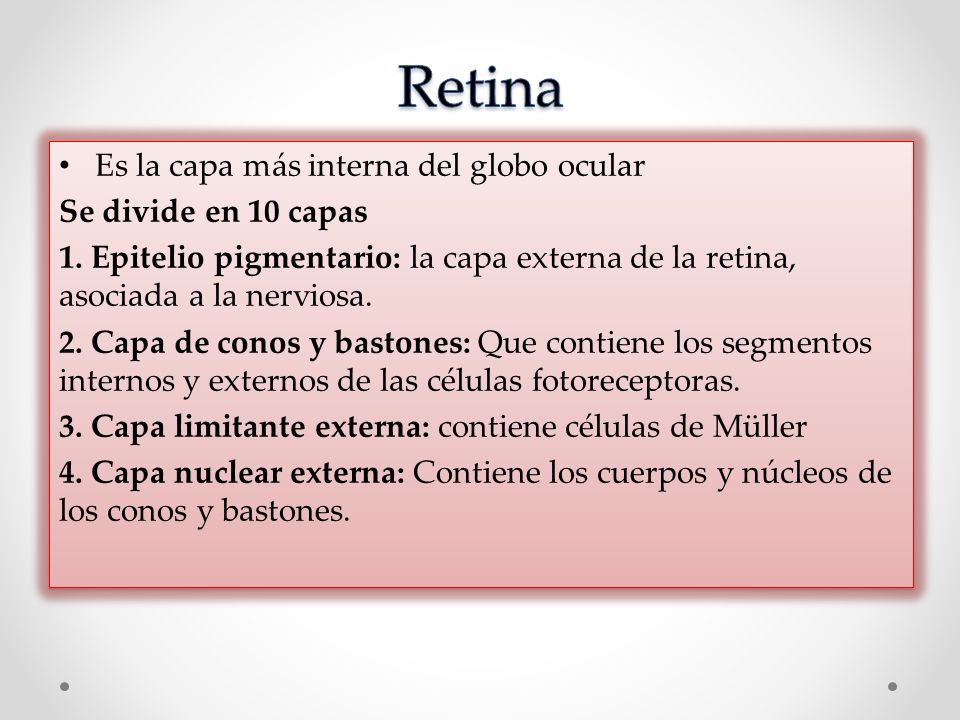 Retina

• Es la capa más interna del globo ocular

Se divide en 10 capas

1. Epitelio pigmentario: la capa externa de la retina, asociada a la nerviosa.

2. Capa de conos y bastones: Que contiene los segmentos internos y externos de las células fotoreceptoras.

3. Capa limitante externa: contiene células de Müller

4. Capa nuclear externa: Contiene los cuerpos y núcleos de los conos y bastones.